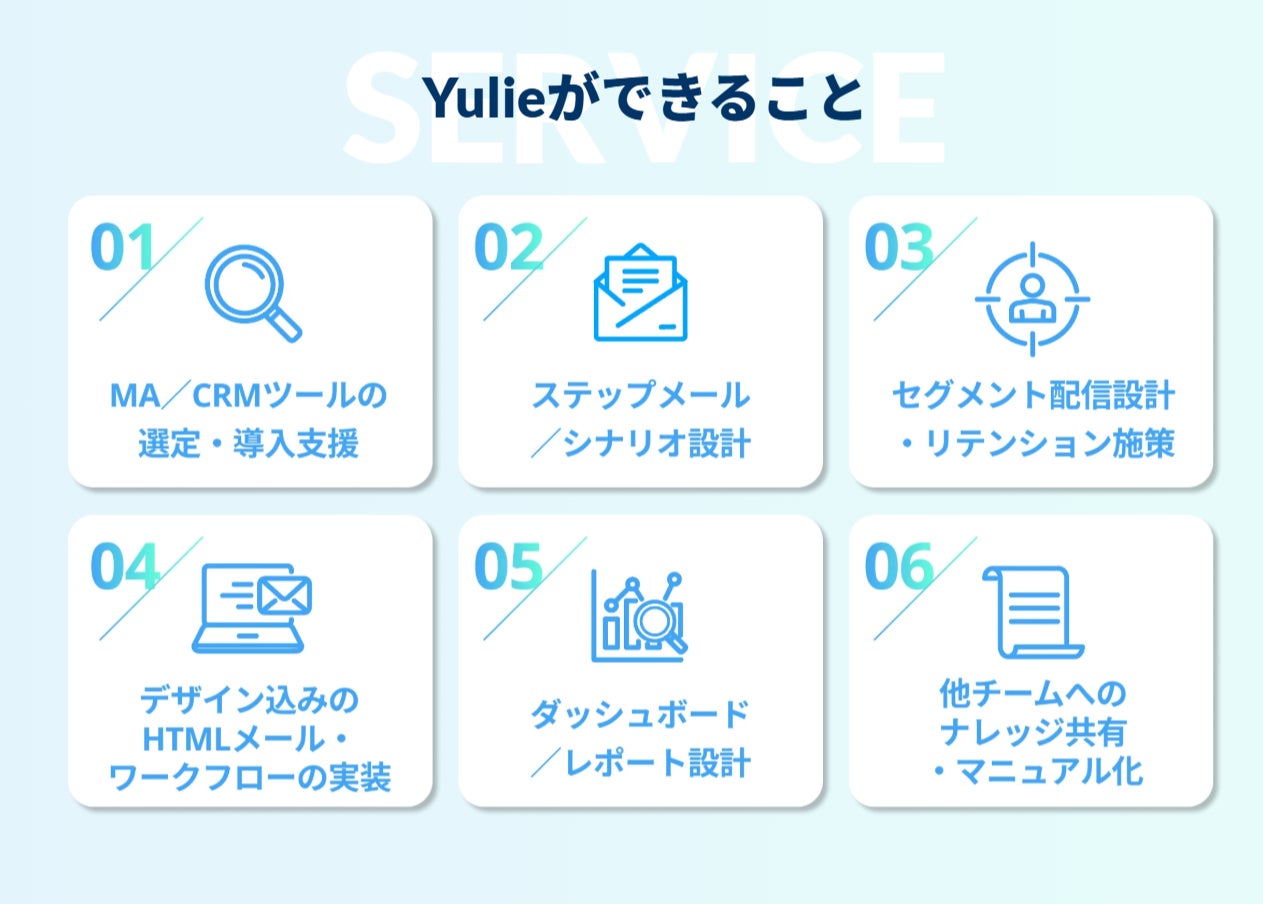 SERVICE

Yulieができること

01

MA／CRMツールの選定・導入支援

02

ステップメール／シナリオ設計

03

セグメント配信設計・リテンション施策

04

デザイン込みのHTMLメール・ワークフローの実装

05

ダッシュボード／レポート設計

06

他チームへのナレッジ共有・マニュアル化